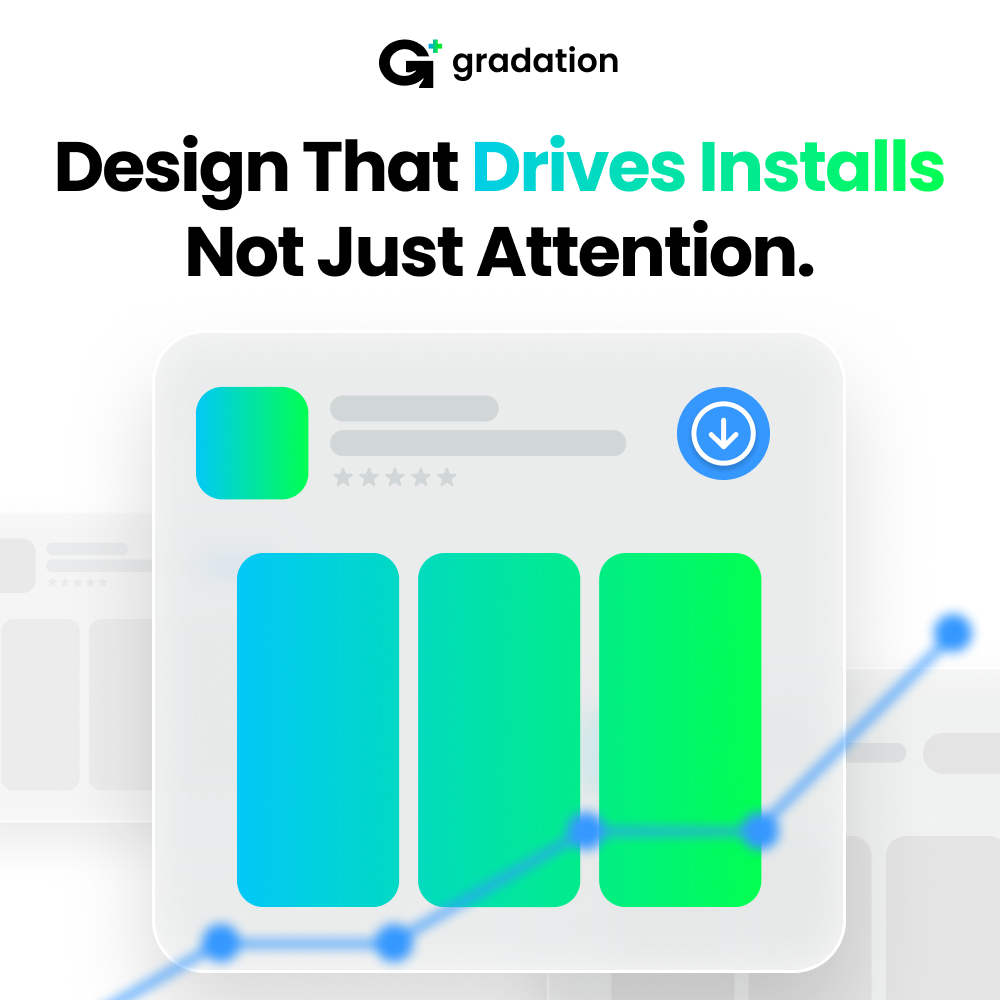 gradation

Design That Drives Installs Not Just Attention.